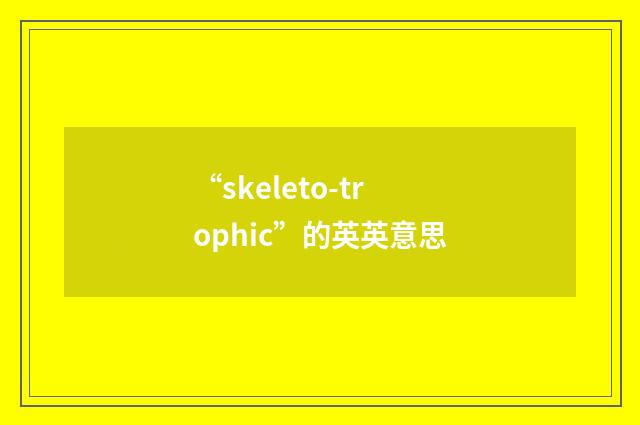 “skeleto-trophic”的英英意思